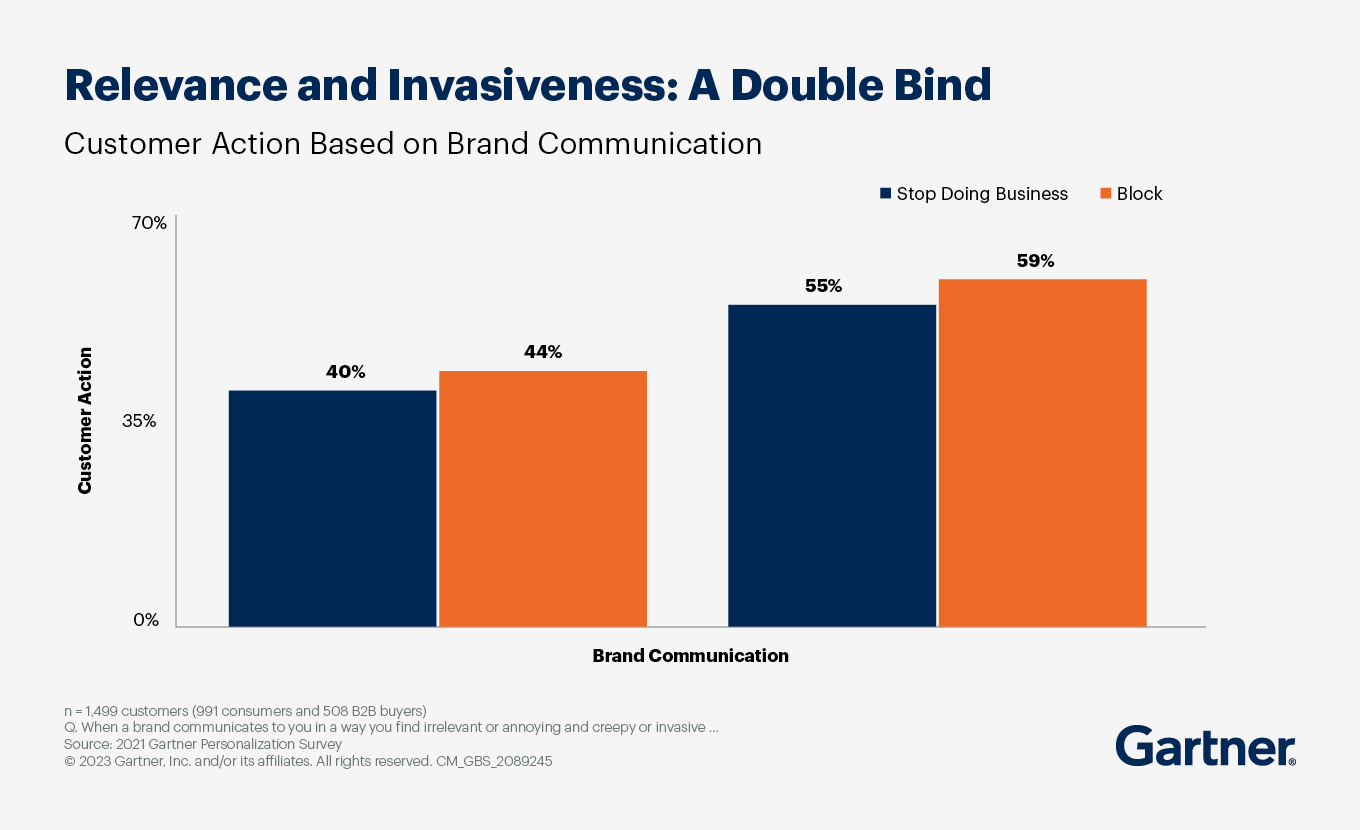 Relevance and Invasiveness: A Double Bind

Customer Action Based on Brand Communication

Stop Doing Business
Block

70%
35%
0%

Customer Action

40%
44%
55%
59%

Brand Communication

n = 1,499 customers (991 consumers and 508 B2B buyers)
Q. When a brand communicates to you in a way you find irrelevant or annoying and creepy or invasive ...
Source: 2021 Gartner Personalization Survey
© 2023 Gartner, Inc. and/or its affiliates. All rights reserved. CM_GBS_2089245

Gartner®